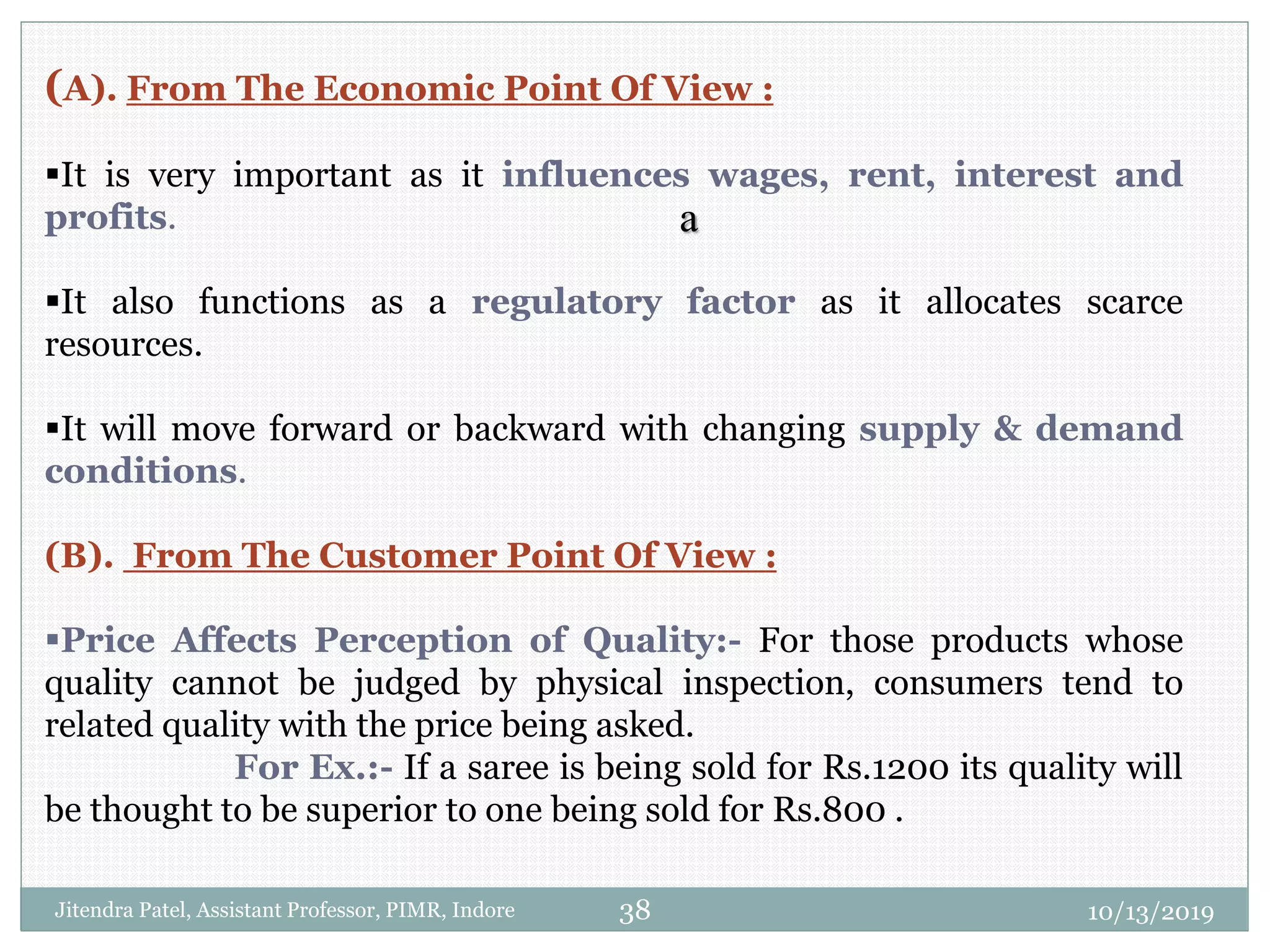 (A). From The Economic Point Of View :

▪It is very important as it influences wages, rent, interest and profits.

a

▪It also functions as a regulatory factor as it allocates scarce resources.

▪It will move forward or backward with changing supply & demand conditions.

(B). From The Customer Point Of View :

▪Price Affects Perception of Quality:- For those products whose quality cannot be judged by physical inspection, consumers tend to related quality with the price being asked.

For Ex.:- If a saree is being sold for Rs.1200 its quality will be thought to be superior to one being sold for Rs.800 .

Jitendra Patel, Assistant Professor, PIMR, Indore

38

10/13/2019